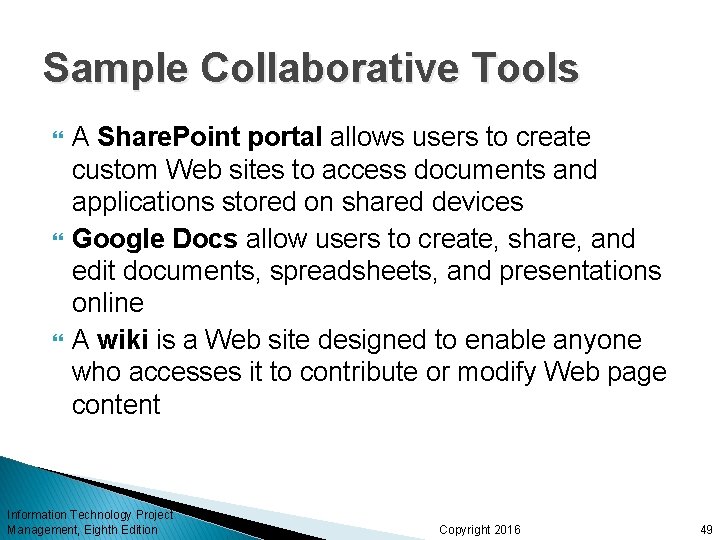 Sample Collaborative Tools

A SharePoint portal allows users to create custom Web sites to access documents and applications stored on shared devices

Google Docs allow users to create, share, and edit documents, spreadsheets, and presentations online

A wiki is a Web site designed to enable anyone who accesses it to contribute or modify Web page content

Information Technology Project Management, Eighth Edition

Copyright 2016

49